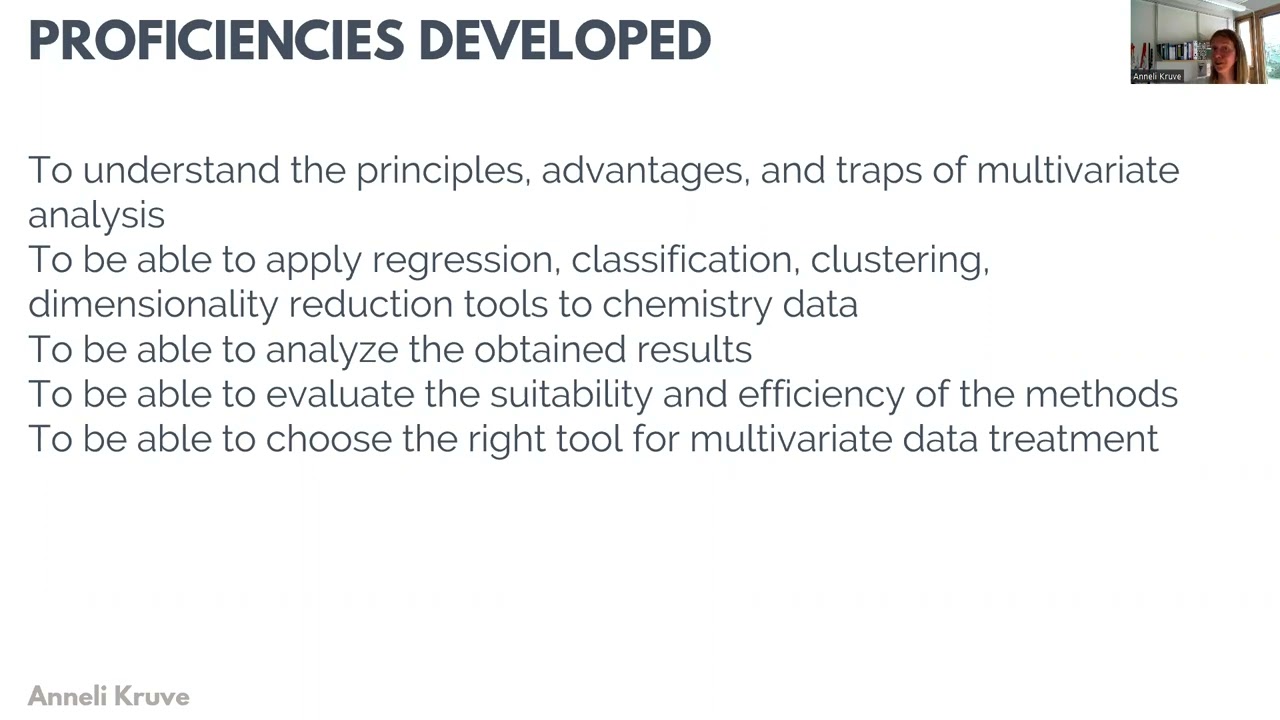 PROFICIENCIES DEVELOPED

Anneli Kruve

To understand the principles, advantages, and traps of multivariate analysis
To be able to apply regression, classification, clustering, dimensionality reduction tools to chemistry data
To be able to analyze the obtained results
To be able to evaluate the suitability and efficiency of the methods
To be able to choose the right tool for multivariate data treatment

Anneli Kruve